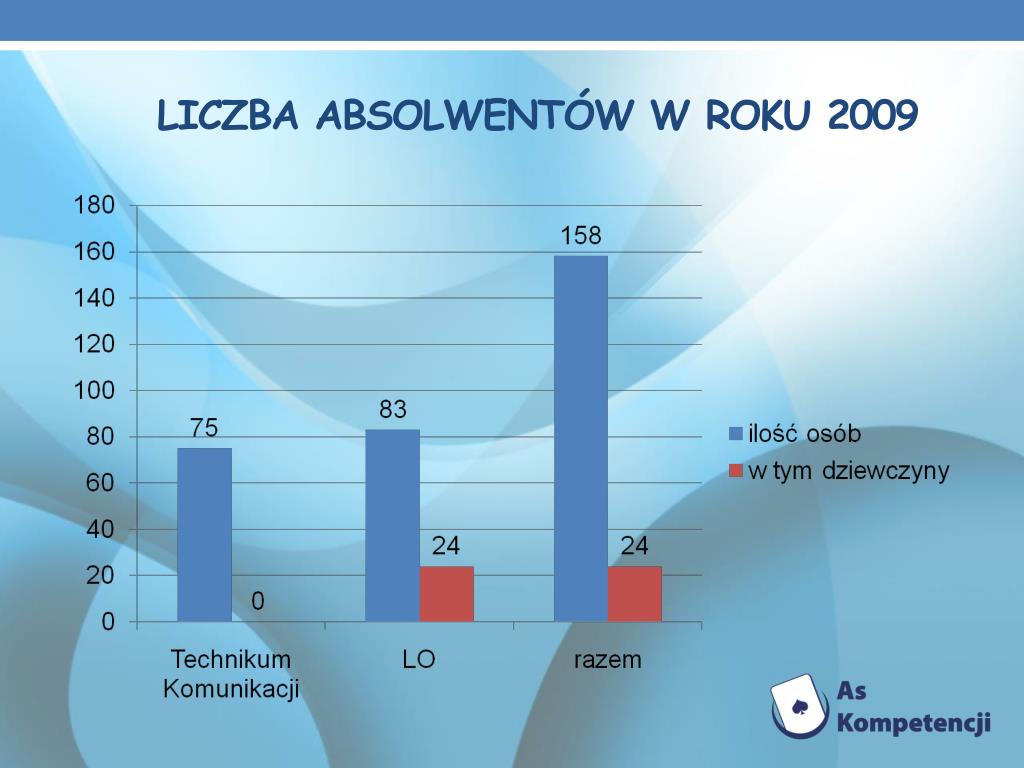 LICZBA ABSOLWENTÓW W ROKU 2009

180
160
140
120
100
80
60
40
20
0

75
0
83
24
158
24

Technikum Komunikacji
LO
razem

ilość osób
w tym dziewczyny

As Kompetencji